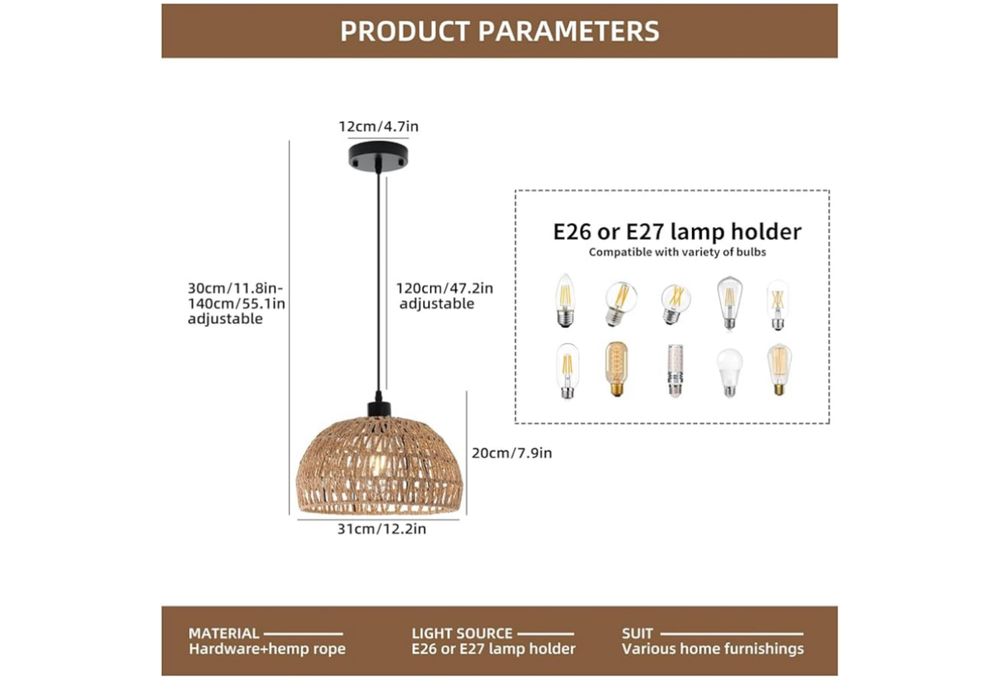 PRODUCT PARAMETERS

12cm/4.7in

30cm/11.8in-140cm/55.1in adjustable

120cm/47.2in adjustable

20cm/7.9in

31cm/12.2in

E26 or E27 lamp holder
Compatible with variety of bulbs

MATERIAL
Hardware+hemp rope

LIGHT SOURCE
E26 or E27 lamp holder

SUIT
Various home furnishings